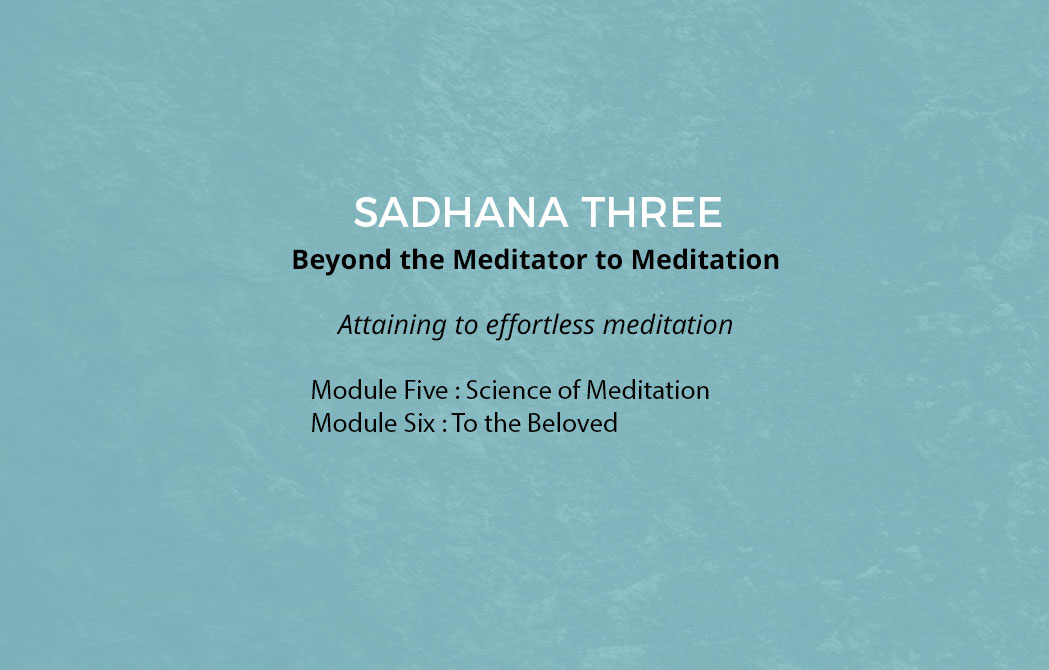 SADHANA THREE
Beyond the Meditator to Meditation

Attaining to effortless meditation

Module Five : Science of Meditation
Module Six : To the Beloved